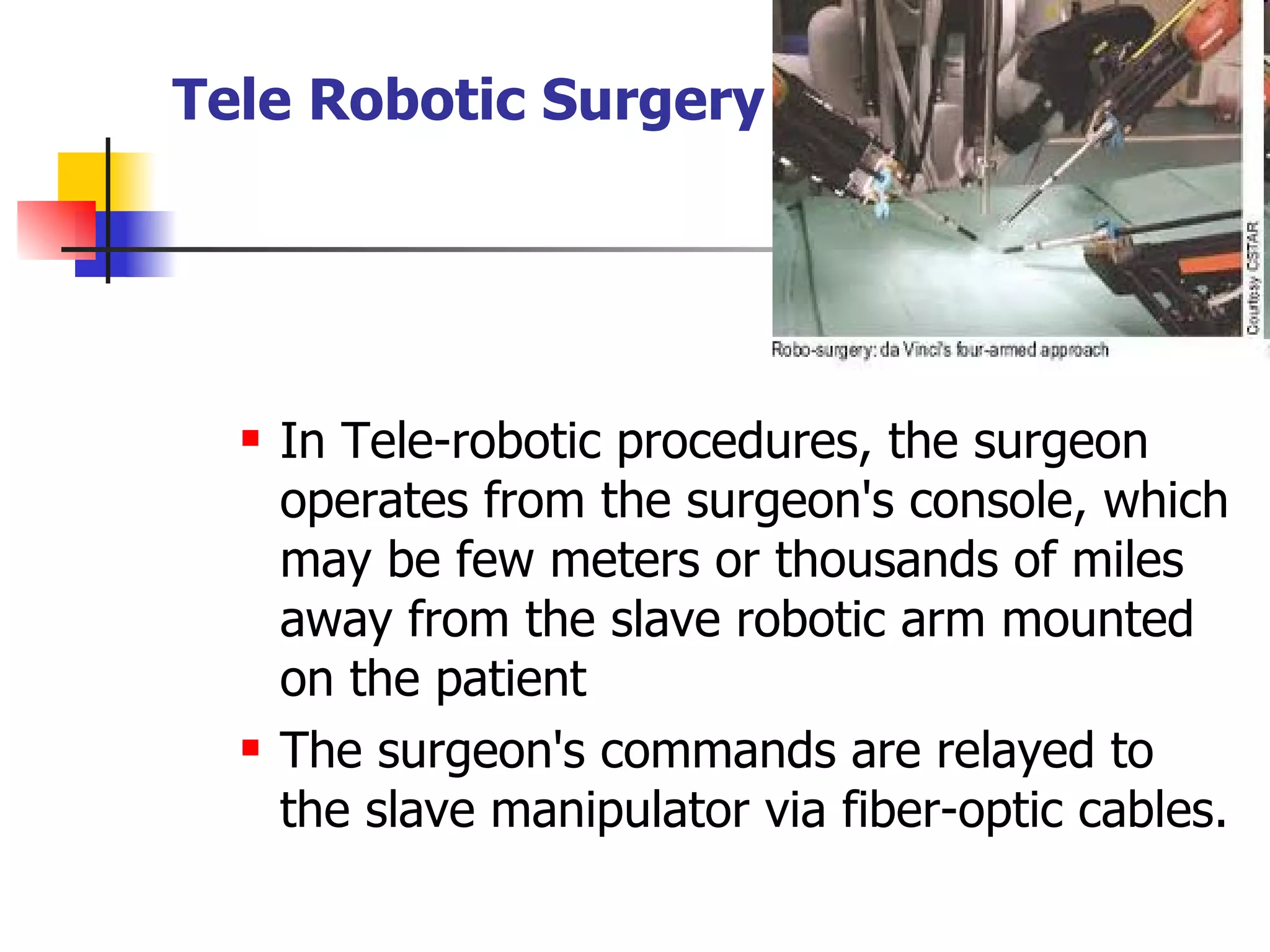 Tele Robotic Surgery

Courtesy CSTAR

Robo-surgery: da Vinci's four-armed approach

- In Tele-robotic procedures, the surgeon operates from the surgeon's console, which may be few meters or thousands of miles away from the slave robotic arm mounted on the patient
- The surgeon's commands are relayed to the slave manipulator via fiber-optic cables.